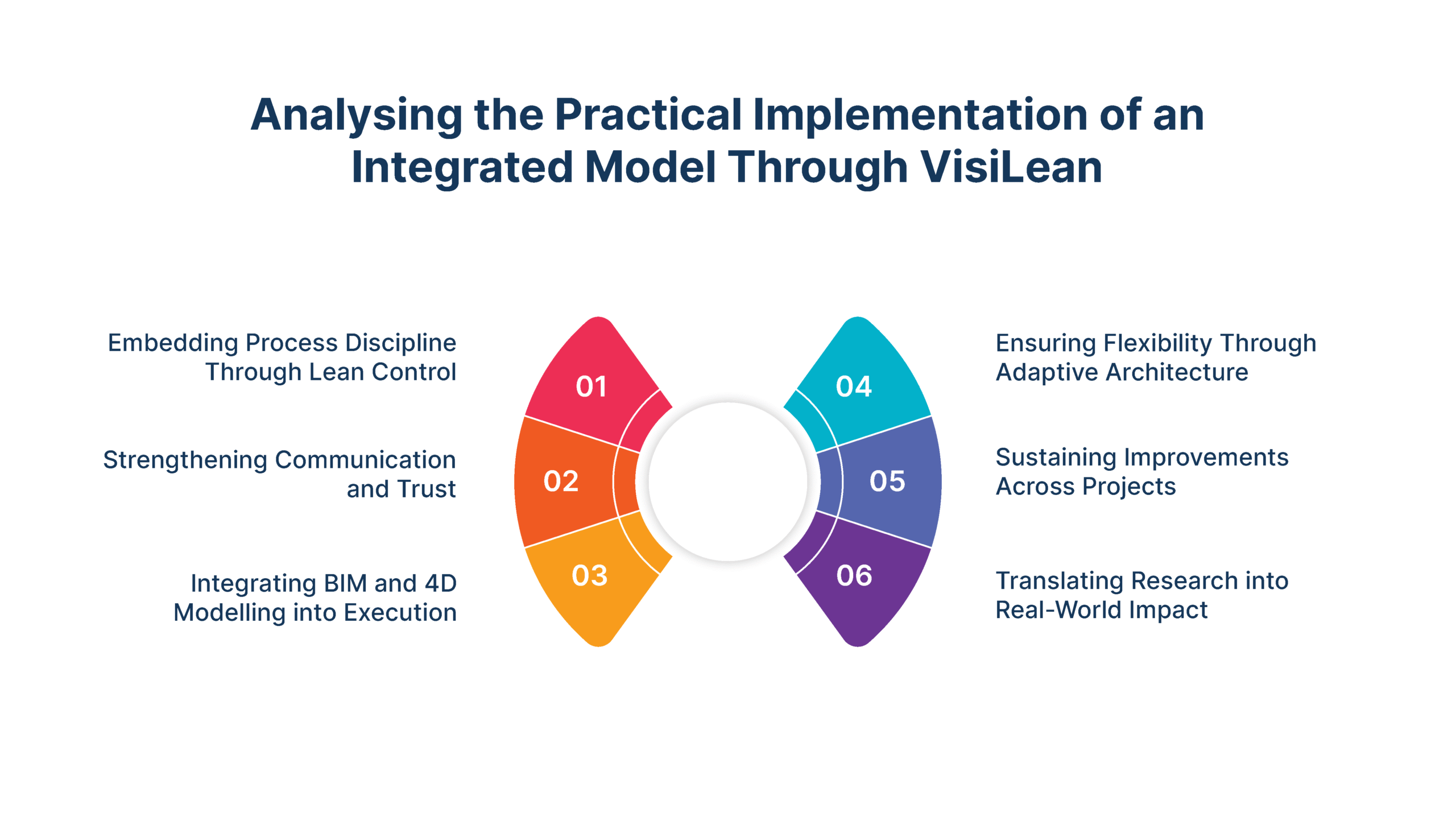 Analysing the Practical Implementation of an Integrated Model Through VisiLean

Embedding Process Discipline Through Lean Control

01

Strengthening Communication and Trust

02

Integrating BIM and 4D Modelling into Execution

03

04

Ensuring Flexibility Through Adaptive Architecture

05

Sustaining Improvements Across Projects

06

Translating Research into Real-World Impact